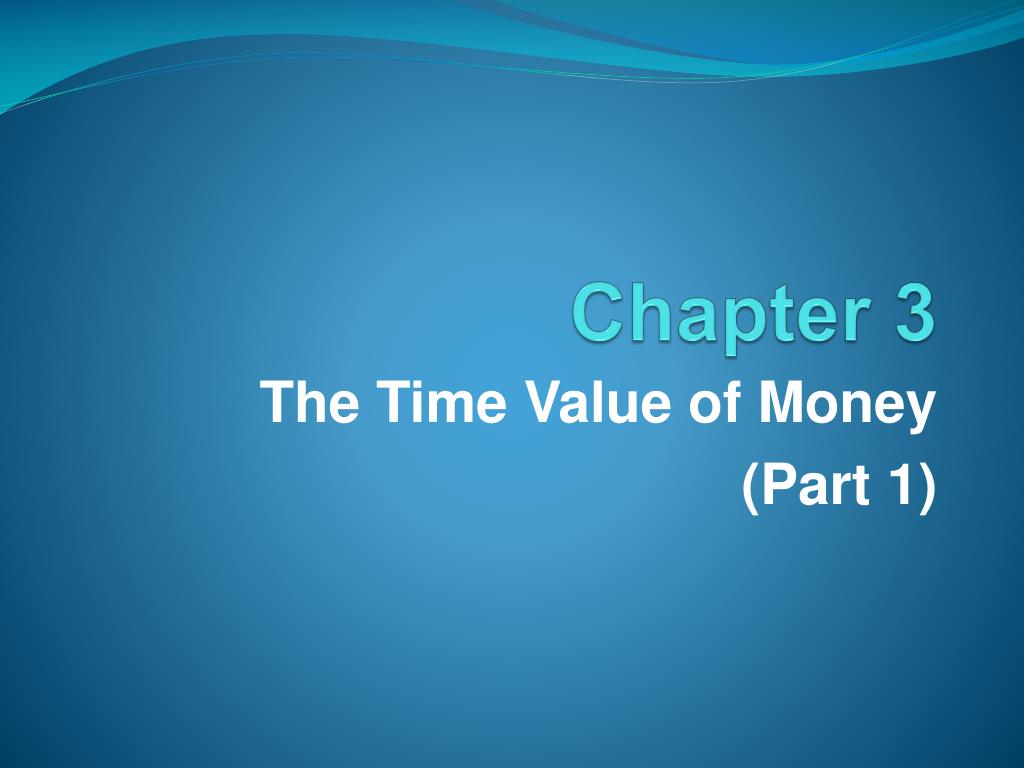 Chapter 3

The Time Value of Money
(Part 1)